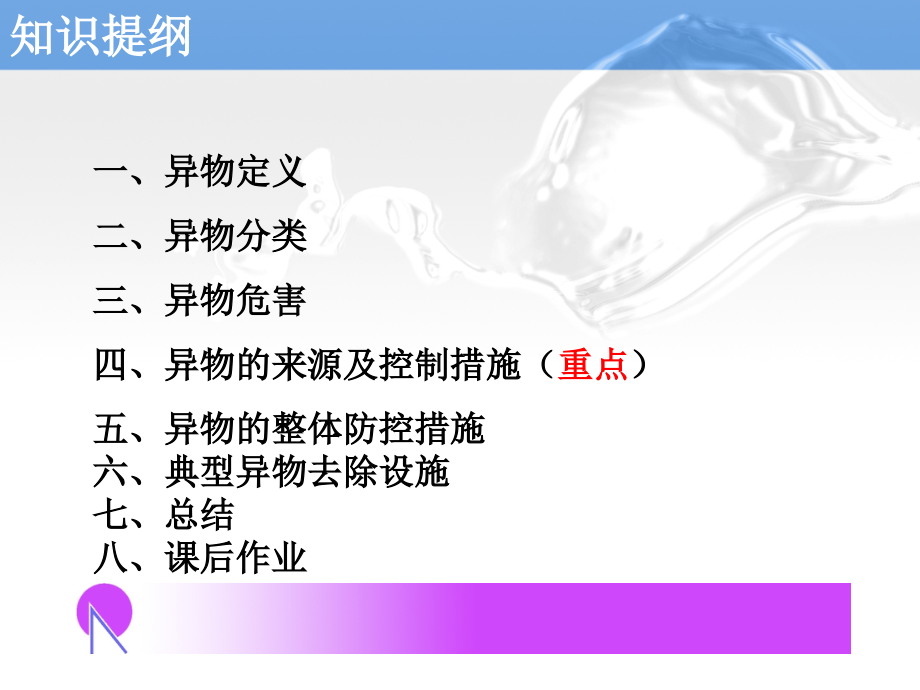 知识提纲

一、异物定义

二、异物分类

三、异物危害

四、异物的来源及控制措施（重点）

五、异物的整体防控措施
六、典型异物去除设施
七、总结
八、课后作业